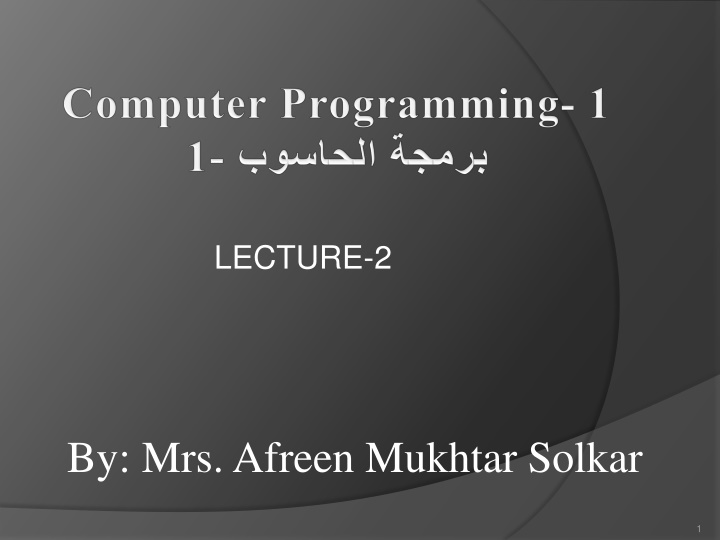 Computer Programming- 1
برمجة الحاسوب -1

LECTURE-2

By: Mrs. Afreen Mukhtar Solkar

1